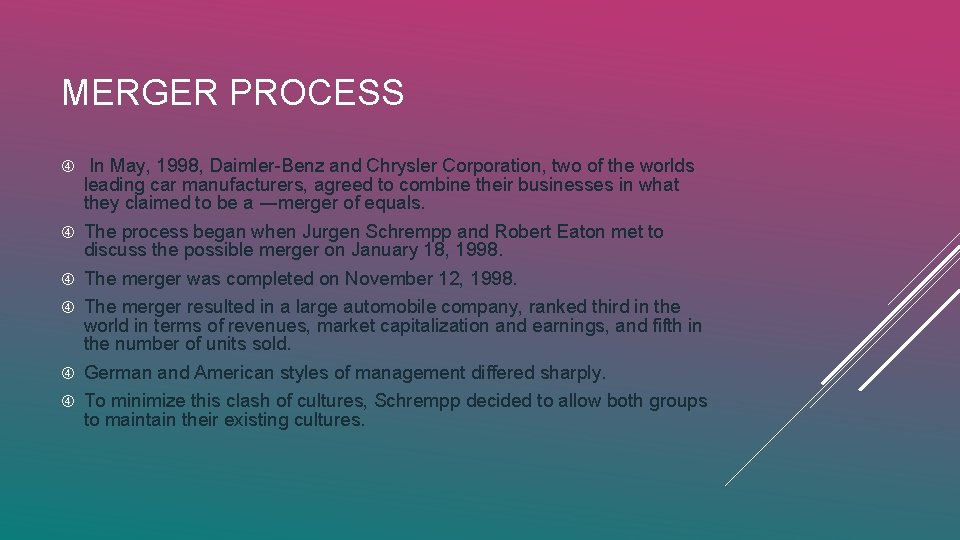 MERGER PROCESS

In May, 1998, Daimler-Benz and Chrysler Corporation, two of the worlds leading car manufacturers, agreed to combine their businesses in what they claimed to be a —merger of equals.

The process began when Jurgen Schrempp and Robert Eaton met to discuss the possible merger on January 18, 1998.

The merger was completed on November 12, 1998.

The merger resulted in a large automobile company, ranked third in the world in terms of revenues, market capitalization and earnings, and fifth in the number of units sold.

German and American styles of management differed sharply.

To minimize this clash of cultures, Schrempp decided to allow both groups to maintain their existing cultures.